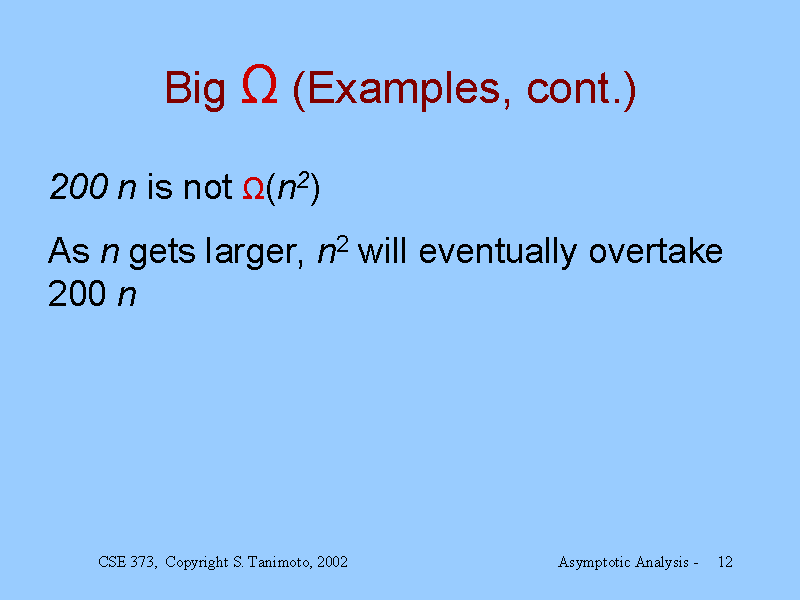 Big $\Omega$ (Examples, cont.)

$200\ n$ is not $\Omega(n^2)$

As $n$ gets larger, $n^2$ will eventually overtake $200\ n$

CSE 373, Copyright S. Tanimoto, 2002

Asymptotic Analysis - 12